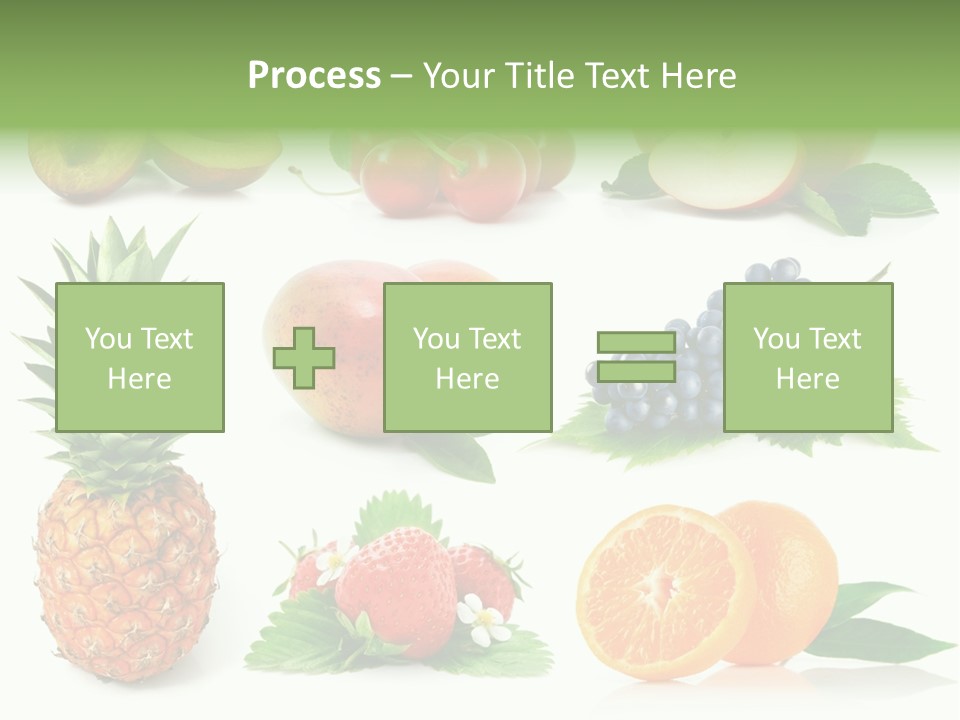 Process – Your Title Text Here

You Text Here

You Text Here

You Text Here